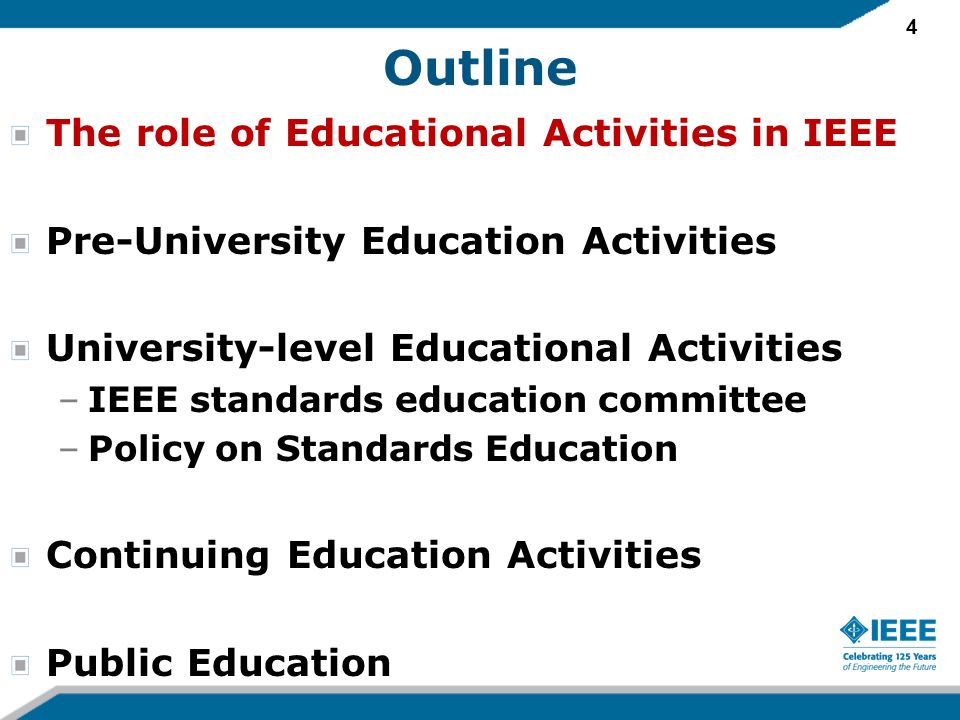 4

Outline

The role of Educational Activities in IEEE

Pre-University Education Activities

University-level Educational Activities
– IEEE standards education committee
– Policy on Standards Education

Continuing Education Activities

Public Education

IEEE
Celebrating 125 Years
of Engineering the Future